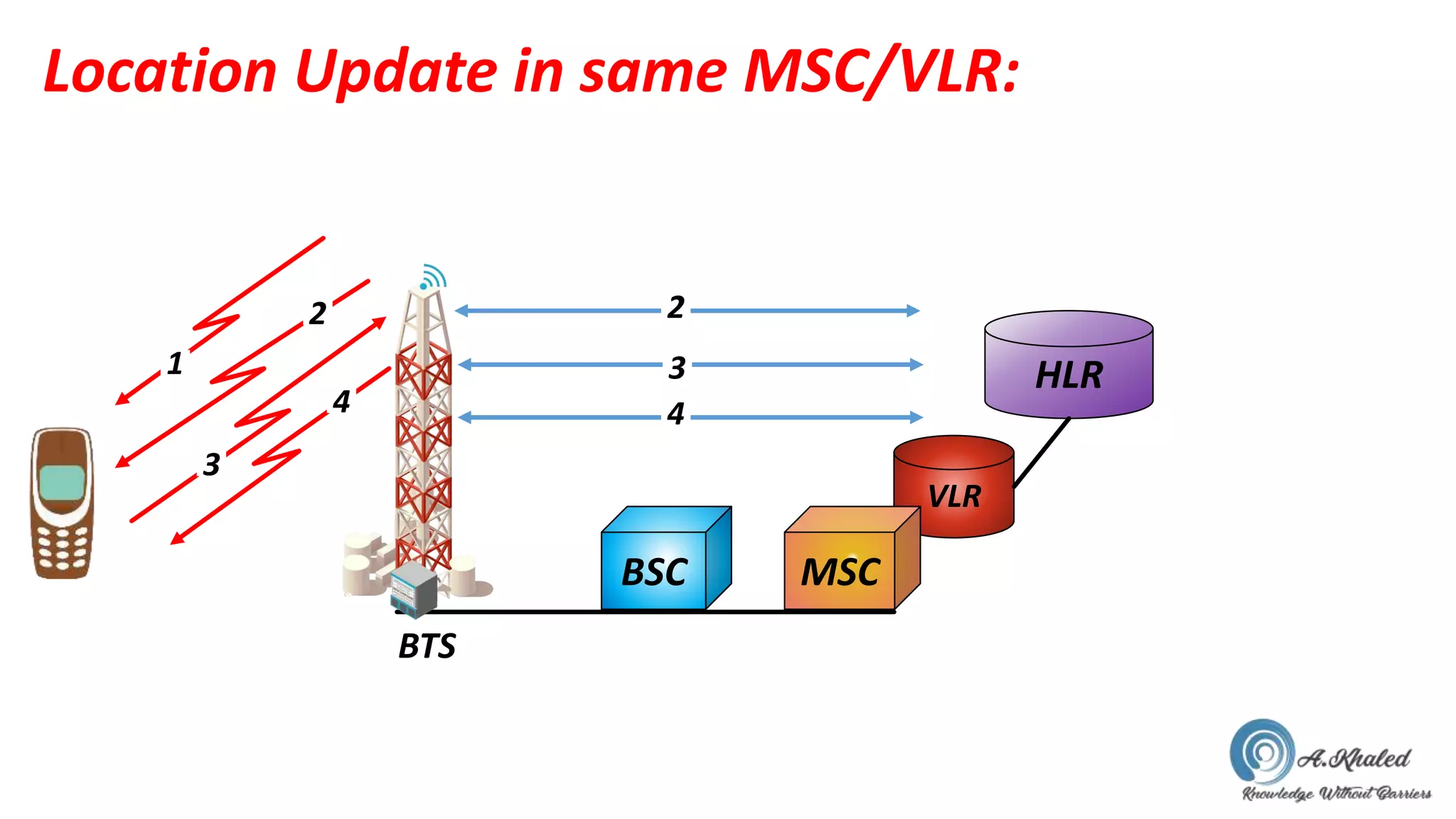 Location Update in same MSC/VLR:

1
2
3
4

2
3
4

HLR
VLR
BSC
MSC
BTS

A.Khaled
Knowledge Without Barriers